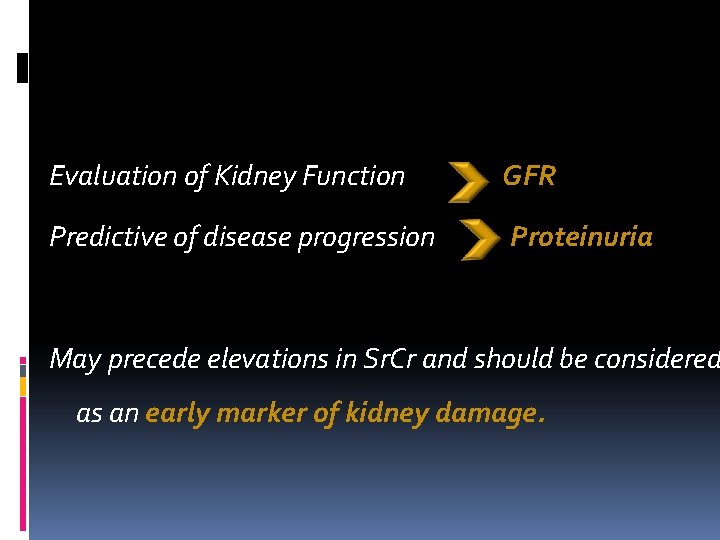 Evaluation of Kidney Function GFR

Predictive of disease progression Proteinuria

May precede elevations in SrCr and should be considered as an early marker of kidney damage.